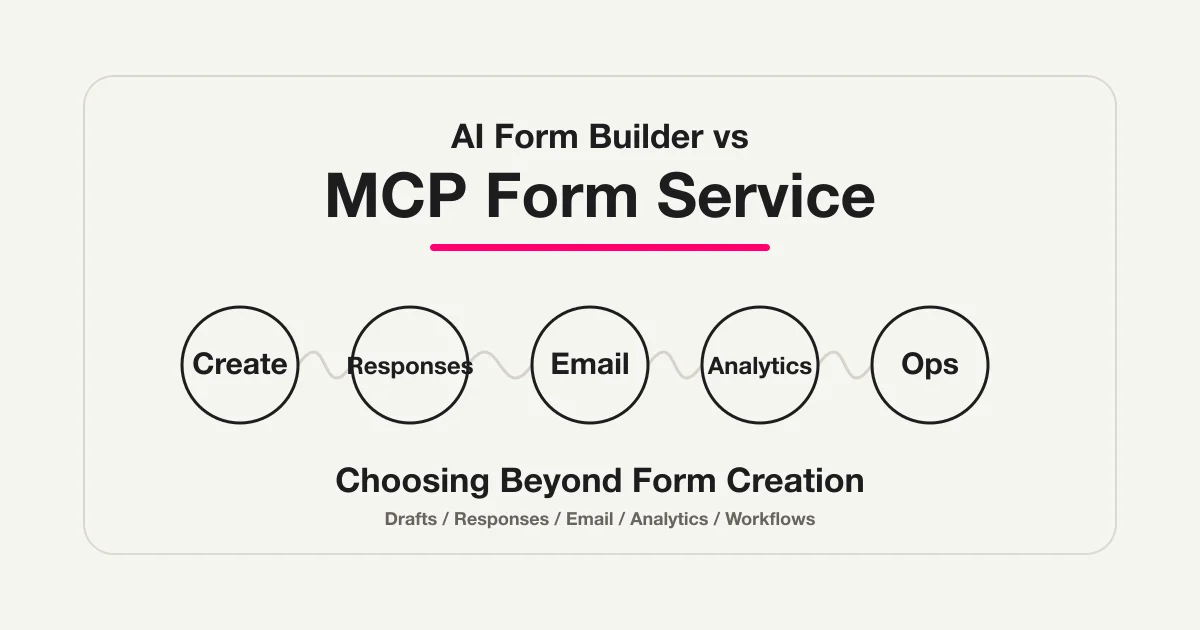 AI Form Builder vs
MCP Form Service

Create
Responses
Email
Analytics
Ops

Choosing Beyond Form Creation
Drafts / Responses / Email / Analytics / Workflows